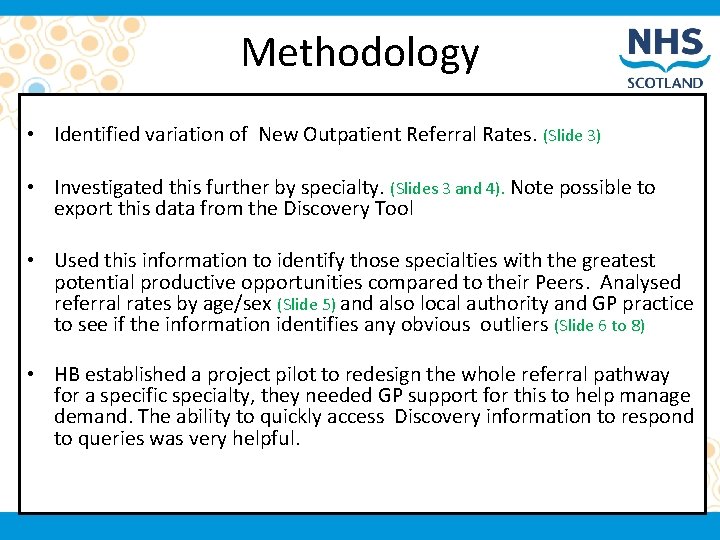 Methodology

NHS
SCOTLAND

• Identified variation of New Outpatient Referral Rates. (Slide 3)

• Investigated this further by specialty. (Slides 3 and 4). Note possible to export this data from the Discovery Tool

• Used this information to identify those specialties with the greatest potential productive opportunities compared to their Peers. Analysed referral rates by age/sex (Slide 5) and also local authority and GP practice to see if the information identifies any obvious outliers (Slide 6 to 8)

• HB established a project pilot to redesign the whole referral pathway for a specific specialty, they needed GP support for this to help manage demand. The ability to quickly access Discovery information to respond to queries was very helpful.